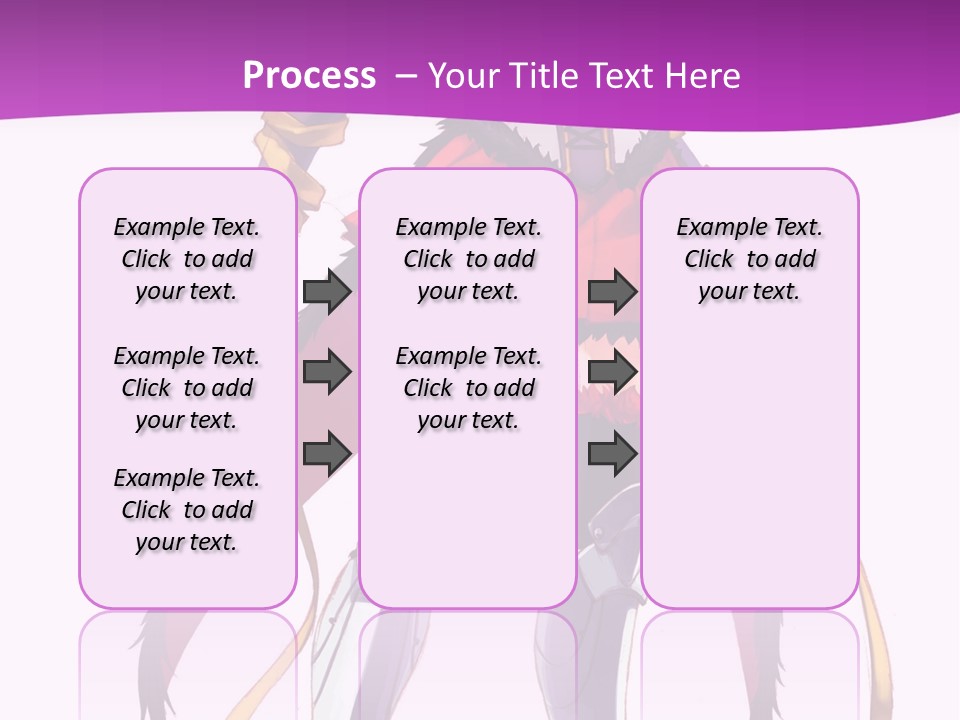 Process – Your Title Text Here

Example Text. Click to add your text.

Example Text. Click to add your text.

Example Text. Click to add your text.

Example Text. Click to add your text.

Example Text. Click to add your text.

Example Text. Click to add your text.